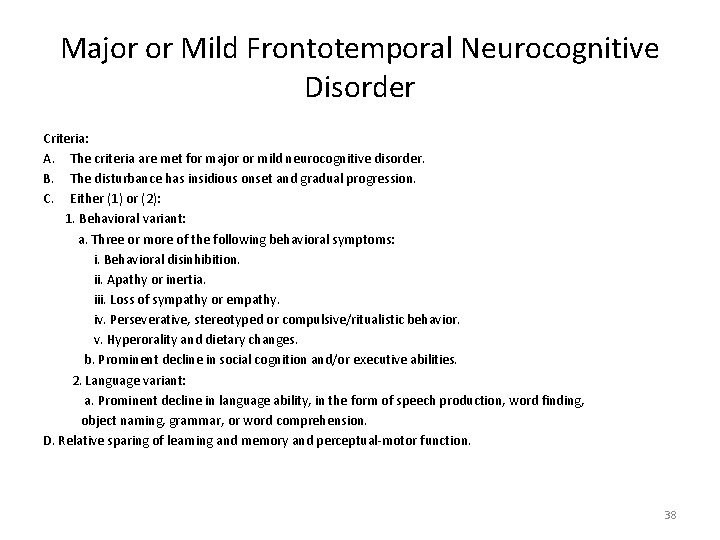 Major or Mild Frontotemporal Neurocognitive Disorder

Criteria:

A. The criteria are met for major or mild neurocognitive disorder.

B. The disturbance has insidious onset and gradual progression.

C. Either (1) or (2):

1. Behavioral variant:

a. Three or more of the following behavioral symptoms:

i. Behavioral disinhibition.

ii. Apathy or inertia.

iii. Loss of sympathy or empathy.

iv. Perseverative, stereotyped or compulsive/ritualistic behavior.

v. Hyperorality and dietary changes.

b. Prominent decline in social cognition and/or executive abilities.

2. Language variant:

a. Prominent decline in language ability, in the form of speech production, word finding, object naming, grammar, or word comprehension.

D. Relative sparing of learning and memory and perceptual-motor function.

38